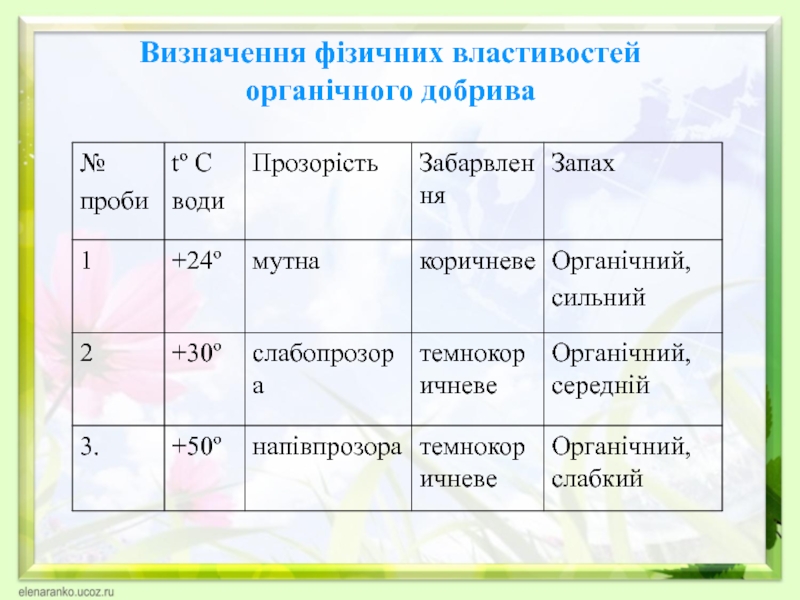 Визначення фізичних властивостей органічного добрива

| № проби | tº C води | Прозорість | Забарвлення | Запах |
|---|---|---|---|---|
| 1 | +24º | мутна | коричневе | Органічний, сильний |
| 2 | +30º | слабопрозора | темнокоричневе | Органічний, середній |
| 3. | +50º | напівпрозора | темнокоричневе | Органічний, слабкий |

elenaranko.ucoz.ru